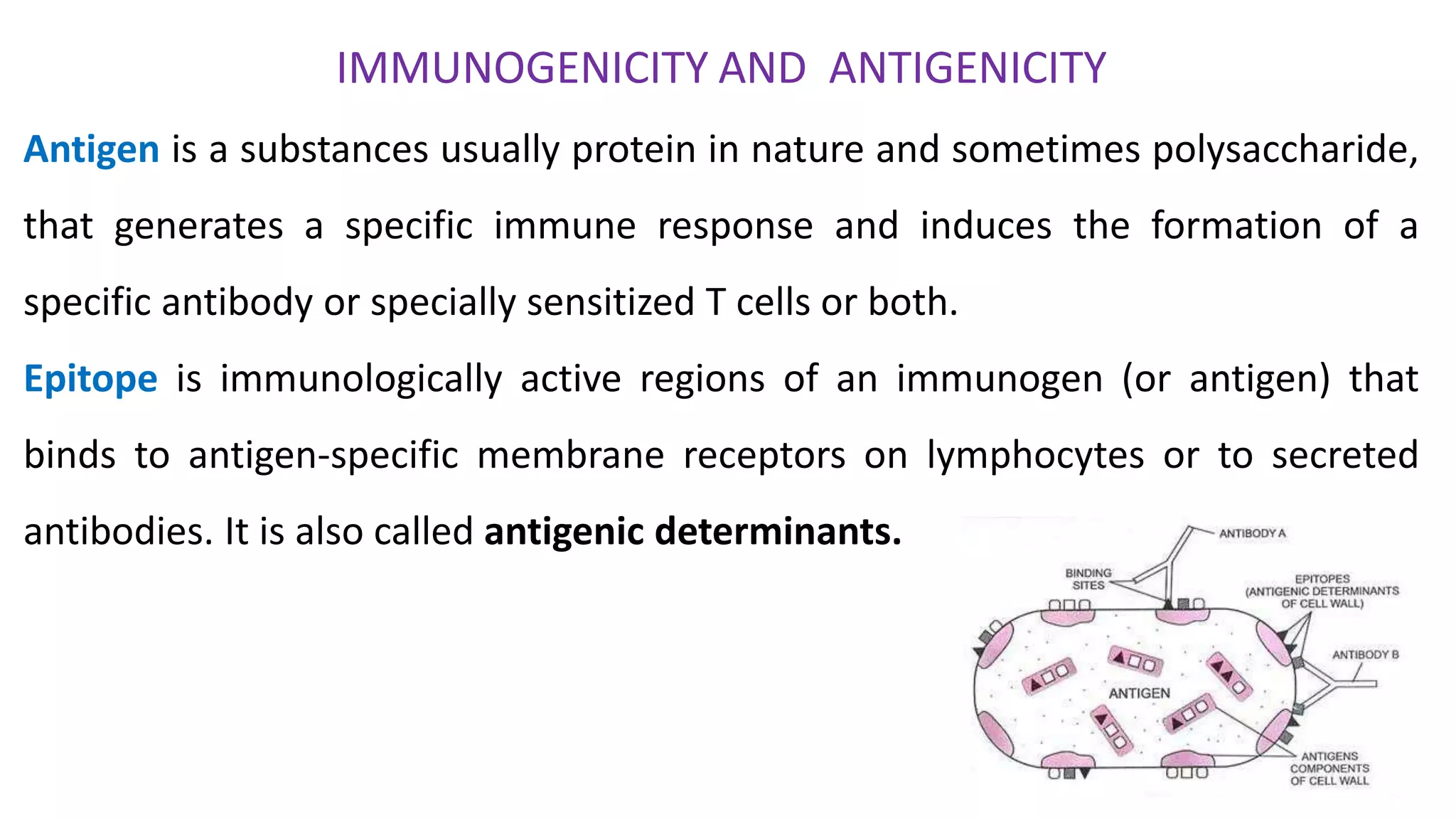 IMMUNOGENICITY AND ANTIGENICITY

Antigen is a substances usually protein in nature and sometimes polysaccharide, that generates a specific immune response and induces the formation of a specific antibody or specially sensitized T cells or both.

Epitope is immunologically active regions of an immunogen (or antigen) that binds to antigen-specific membrane receptors on lymphocytes or to secreted antibodies. It is also called antigenic determinants.

ANTIBODY A
BINDING SITES
EPITOPES (ANTIGENIC DETERMINANTS OF CELL WALL)
ANTIBODY B
ANTIGEN
ANTIGENS COMPONENTS OF CELL WALL